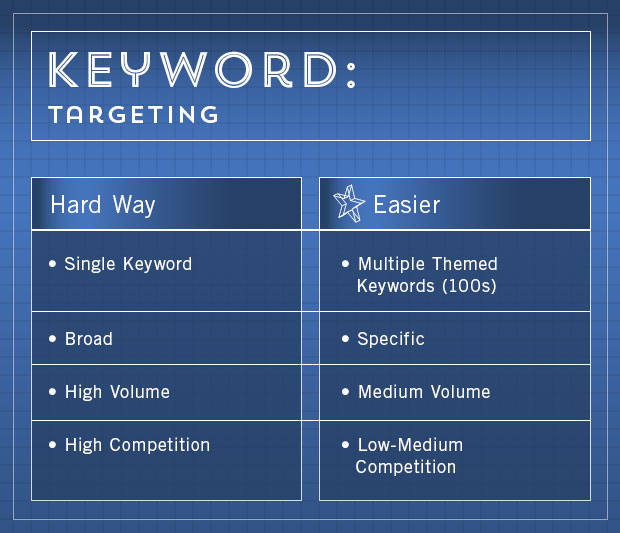 KEYWORD:
TARGETING

| Hard Way | Easier |
|---|---|
| • Single Keyword | • Multiple Themed Keywords (100s) |
| • Broad | • Specific |
| • High Volume | • Medium Volume |
| • High Competition | • Low-Medium Competition |